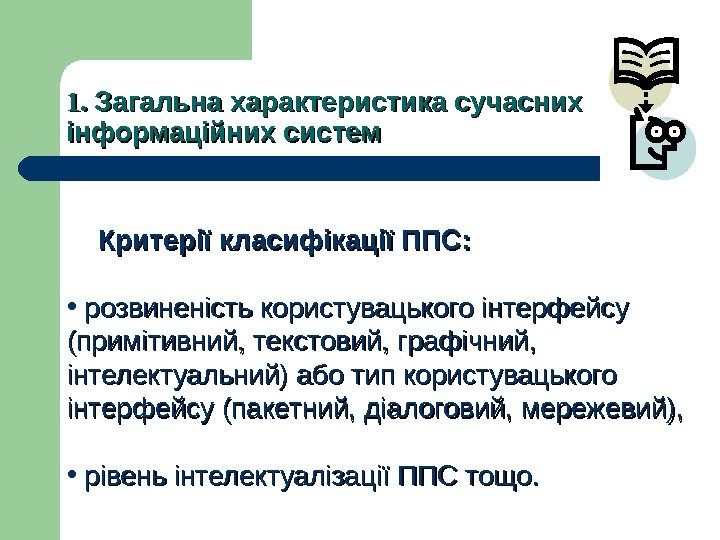 1. Загальна характеристика сучасних інформаційних систем

Критерії класифікації ППС:

• розвиненість користувацького інтерфейсу (примітивний, текстовий, графічний, інтелектуальний) або тип користувацького інтерфейсу (пакетний, діалоговий, мережевий),

• рівень інтелектуалізації ППС тощо.